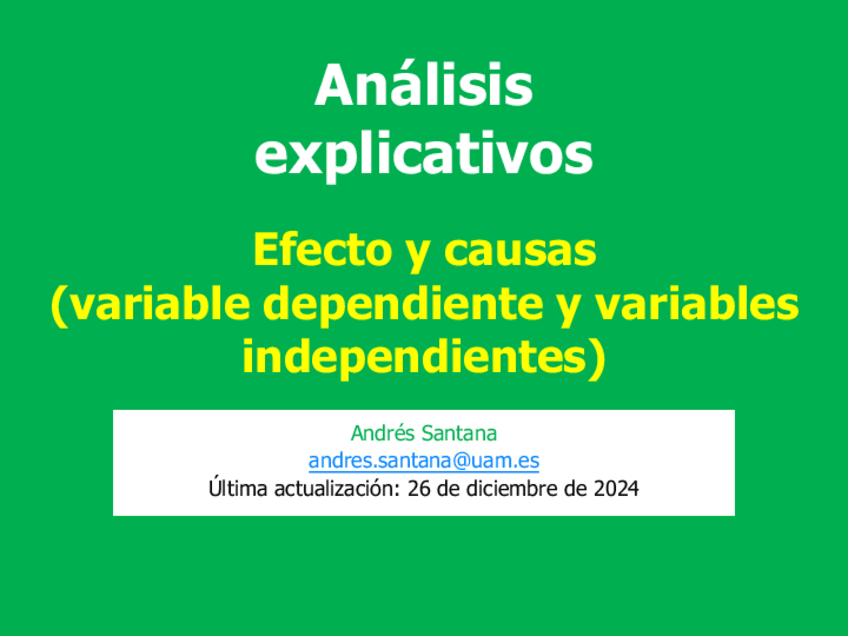 Análisis explicativos

Efecto y causas (variable dependiente y variables independientes)

Andrés Santana
andres.santana@uam.es
Última actualización: 26 de diciembre de 2024